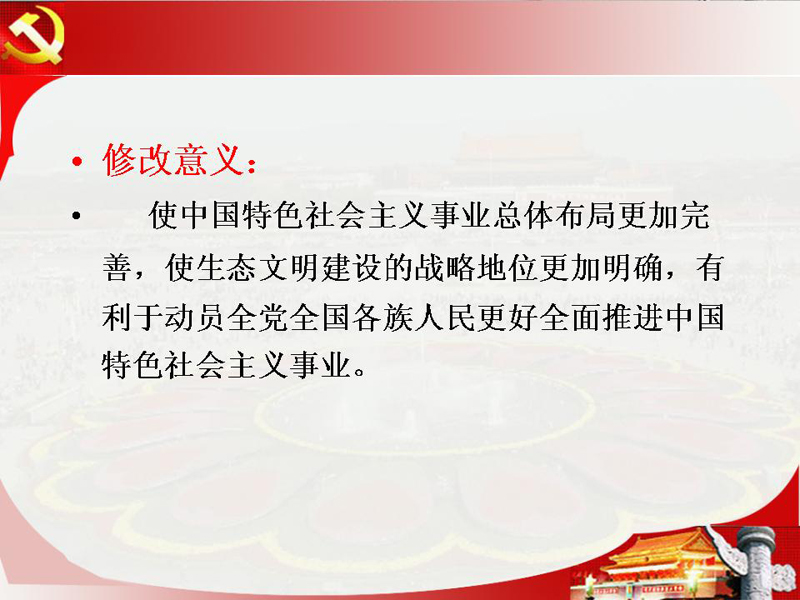 • 修改意义：

• 使中国特色社会主义事业总体布局更加完善，使生态文明建设的战略地位更加明确，有利于动员全党全国各族人民更好全面推进中国特色社会主义事业。